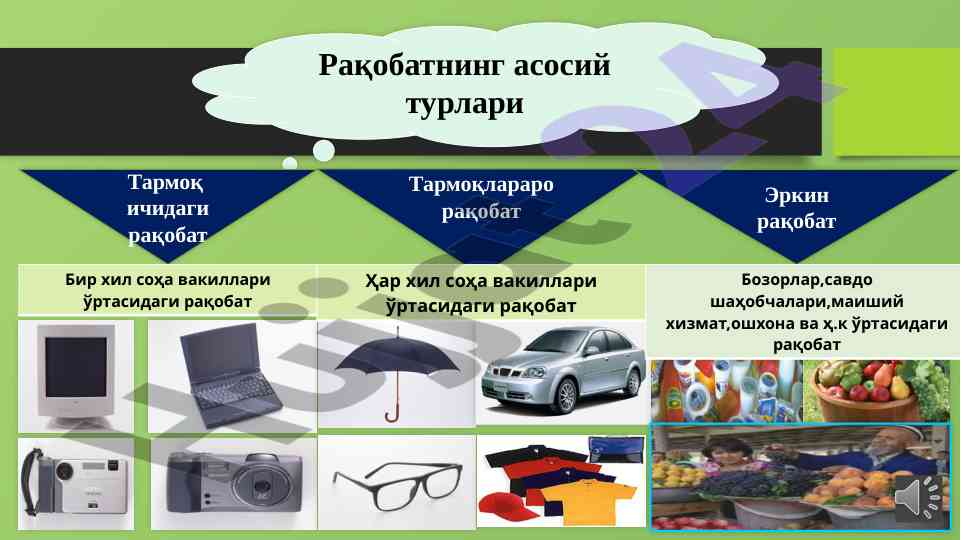 Рақобатнинг асосий турлари

Тармоқ ичидаги рақобат

Тармоқлараро рақобат

Эркин рақобат

Бир хил соҳа вакиллари ўртасидаги рақобат

Ҳар хил соҳа вакиллари ўртасидаги рақобат

Бозорлар,савдо шаҳобчалари,маиший хизмат,ошхона ва ҳ.к ўртасидаги рақобат